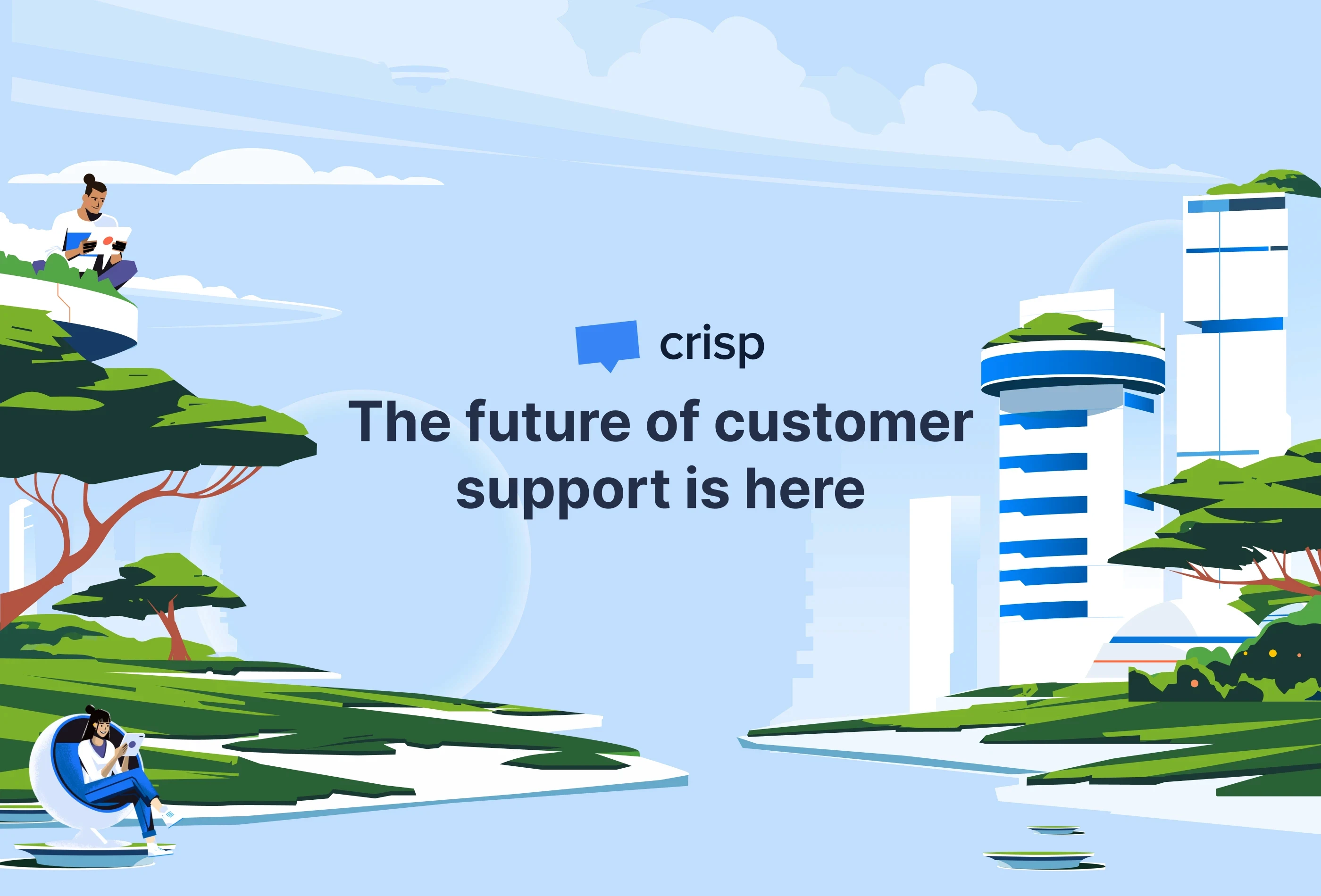 crisp

The future of customer support is here